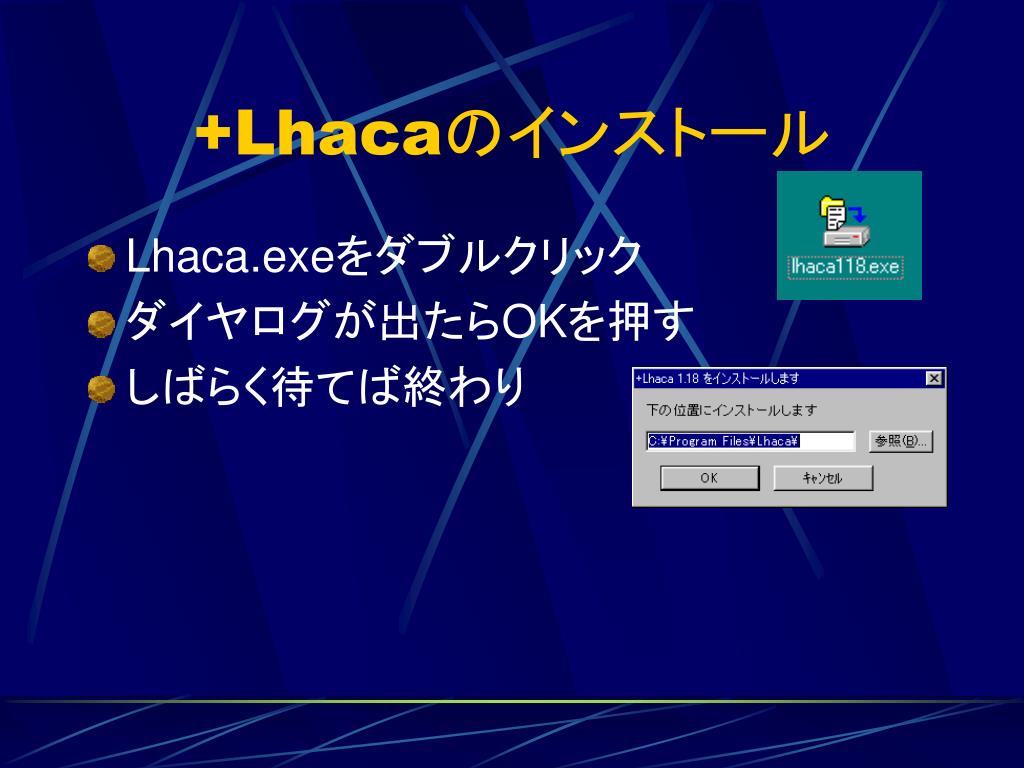 +Lhacaのインストール

Lhaca.exeをダブルクリック
ダイヤログが出たらOKを押す
しばらく待てば終わり

lhaca118.exe

+Lhaca 1.18 をインストールします
下の位置にインストールします
C:¥Program Files¥Lhaca¥
参照(B)...
OK
キャンセル